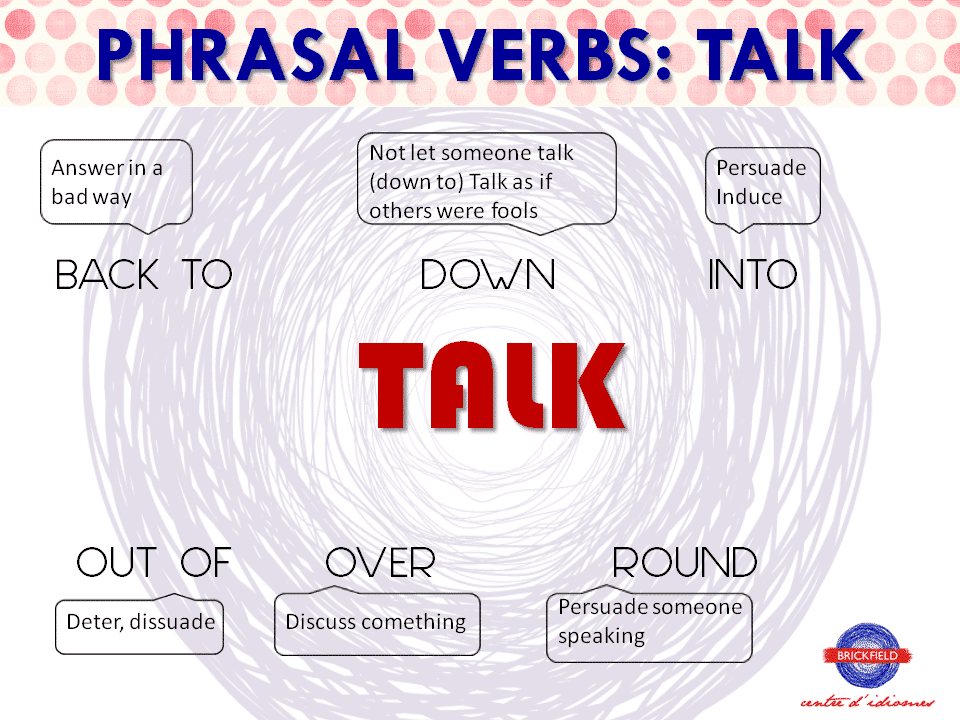 PHRASAL VERBS: TALK

Answer in a bad way

BACK TO

Not let someone talk (down to) Talk as if others were fools

DOWN

Persuade Induce

INTO

TALK

OUT OF

Deter, dissuade

OVER

Discuss comething

ROUND

Persuade someone speaking

BRICKFIELD

centre d'idiomes